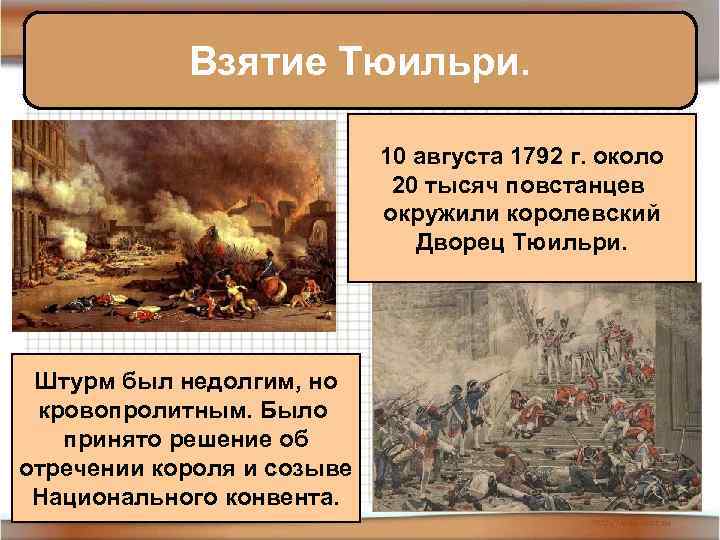 Взятие Тюильри.

10 августа 1792 г. около 20 тысяч повстанцев окружили королевский Дворец Тюильри.

Штурм был недолгим, но кровопролитным. Было принято решение об отречении короля и созыве Национального конвента.